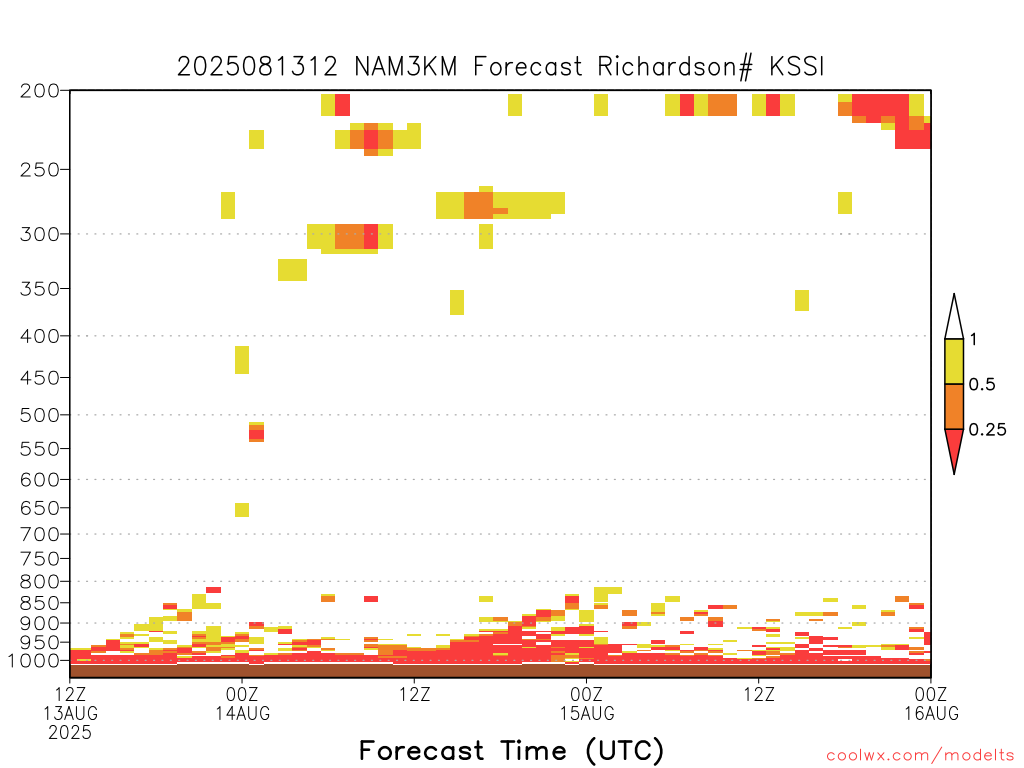 2025081312 NAM3KM Forecast Richardson# KSSI

200
250
300
350
400
450
500
550
600
650
700
750
800
850
900
950
1000

1
0.5
0.25

12Z 13AUG 2025
00Z 14AUG
12Z
00Z 15AUG
12Z
00Z 16AUG

Forecast Time (UTC)

coolwx.com/modelts